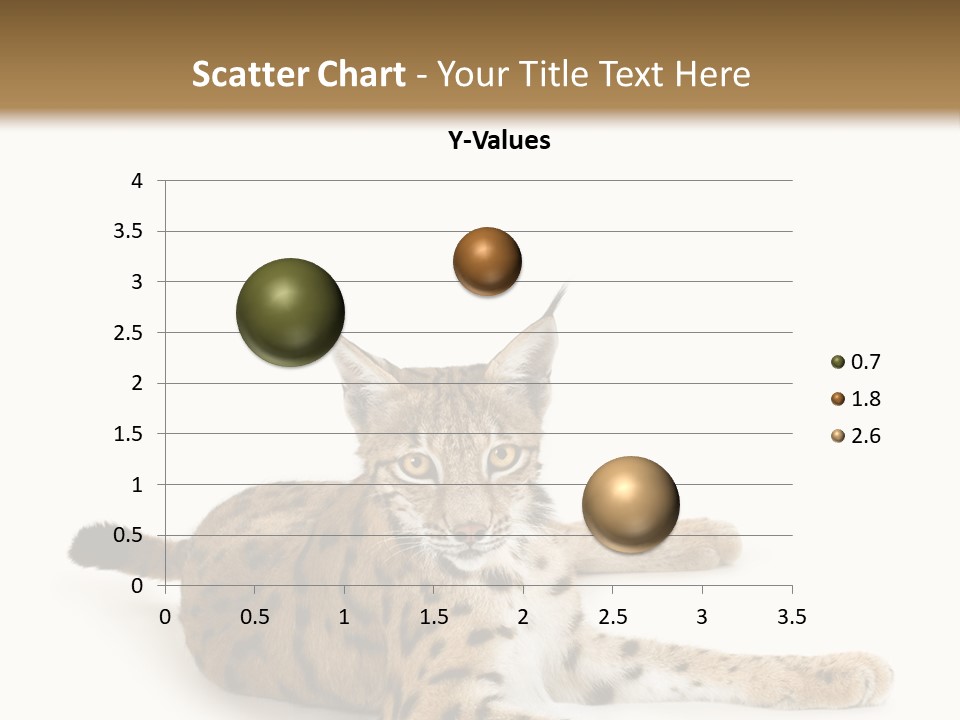 Scatter Chart - Your Title Text Here

Y-Values

4
3.5
3
2.5
2
1.5
1
0.5
0

0 0.5 1 1.5 2 2.5 3 3.5

0.7
1.8
2.6